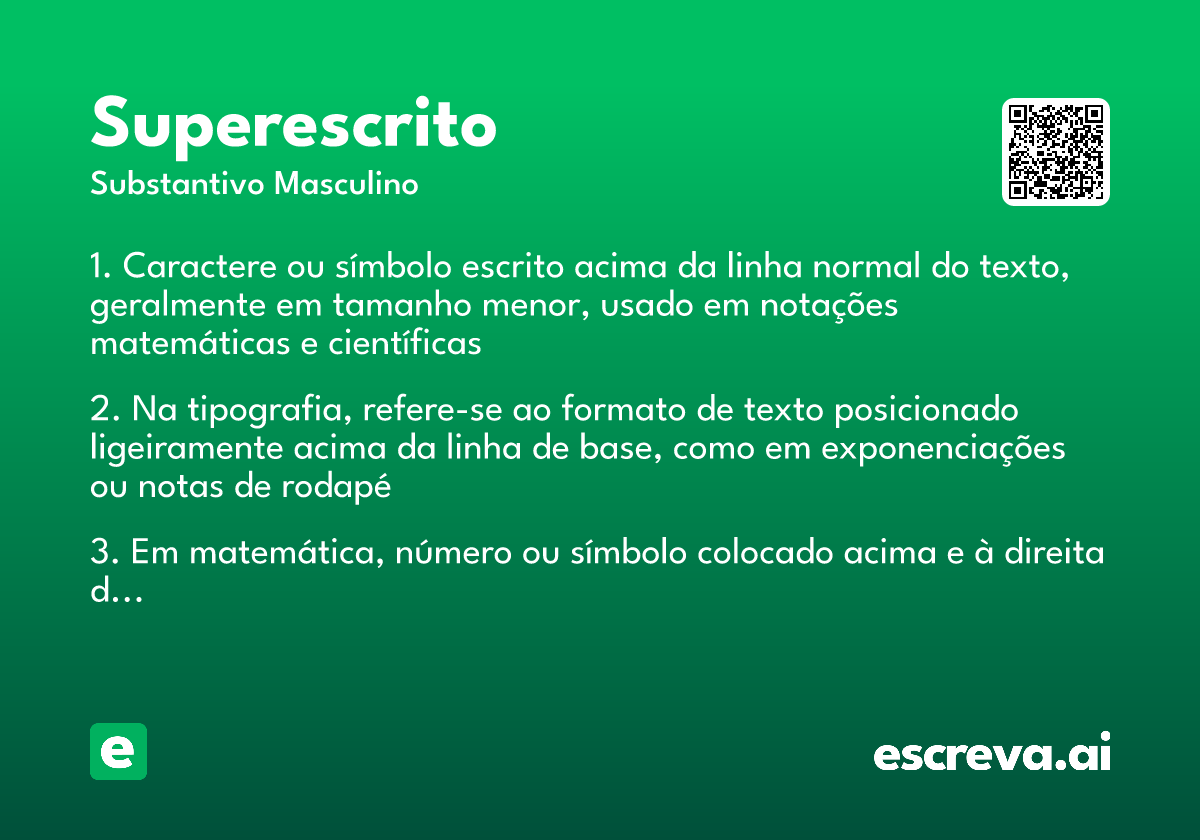 Superescrito
Substantivo Masculino

1. Caractere ou símbolo escrito acima da linha normal do texto, geralmente em tamanho menor, usado em notações matemáticas e científicas

2. Na tipografia, refere-se ao formato de texto posicionado ligeiramente acima da linha de base, como em exponenciações ou notas de rodapé

3. Em matemática, número ou símbolo colocado acima e à direita d...

e

escreva.ai